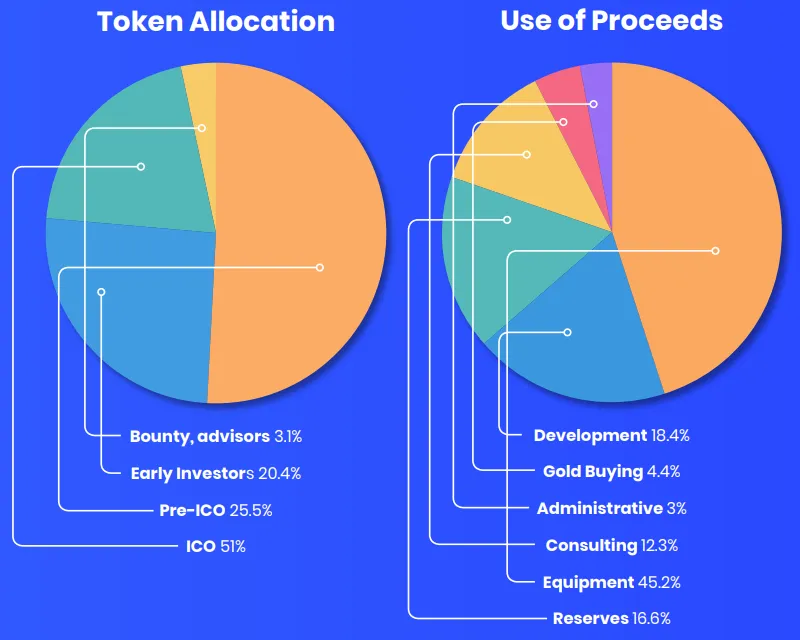 Token Allocation

Bounty, advisors 3.1%

Early Investors 20.4%

Pre-ICO 25.5%

ICO 51%

Use of Proceeds

Development 18.4%

Gold Buying 4.4%

Administrative 3%

Consulting 12.3%

Equipment 45.2%

Reserves 16.6%